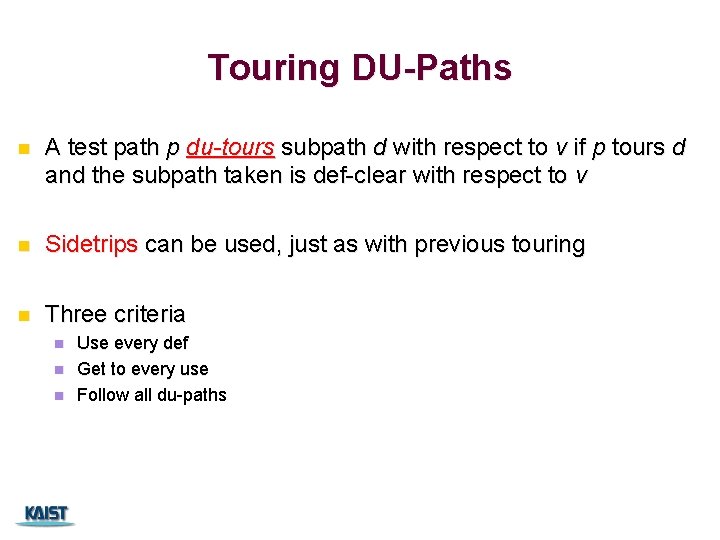 Touring DU-Paths

A test path p du-tours subpath d with respect to v if p tours d and the subpath taken is def-clear with respect to v

Sidetrips can be used, just as with previous touring

Three criteria

Use every def

Get to every use

Follow all du-paths

KAIST